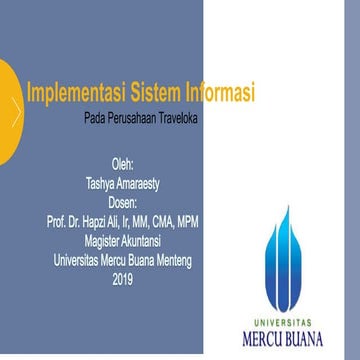 Implementasi Sistem Informasi

Pada Perusahaan Traveloka

Oleh:
Tashya Amaraesty
Dosen:
Prof. Dr. Hapzi Ali, Ir, MM, CMA, MPM
Magister Akuntansi
Universitas Mercu Buana Menteng
2019

UNIVERSITAS
MERCU BUANA